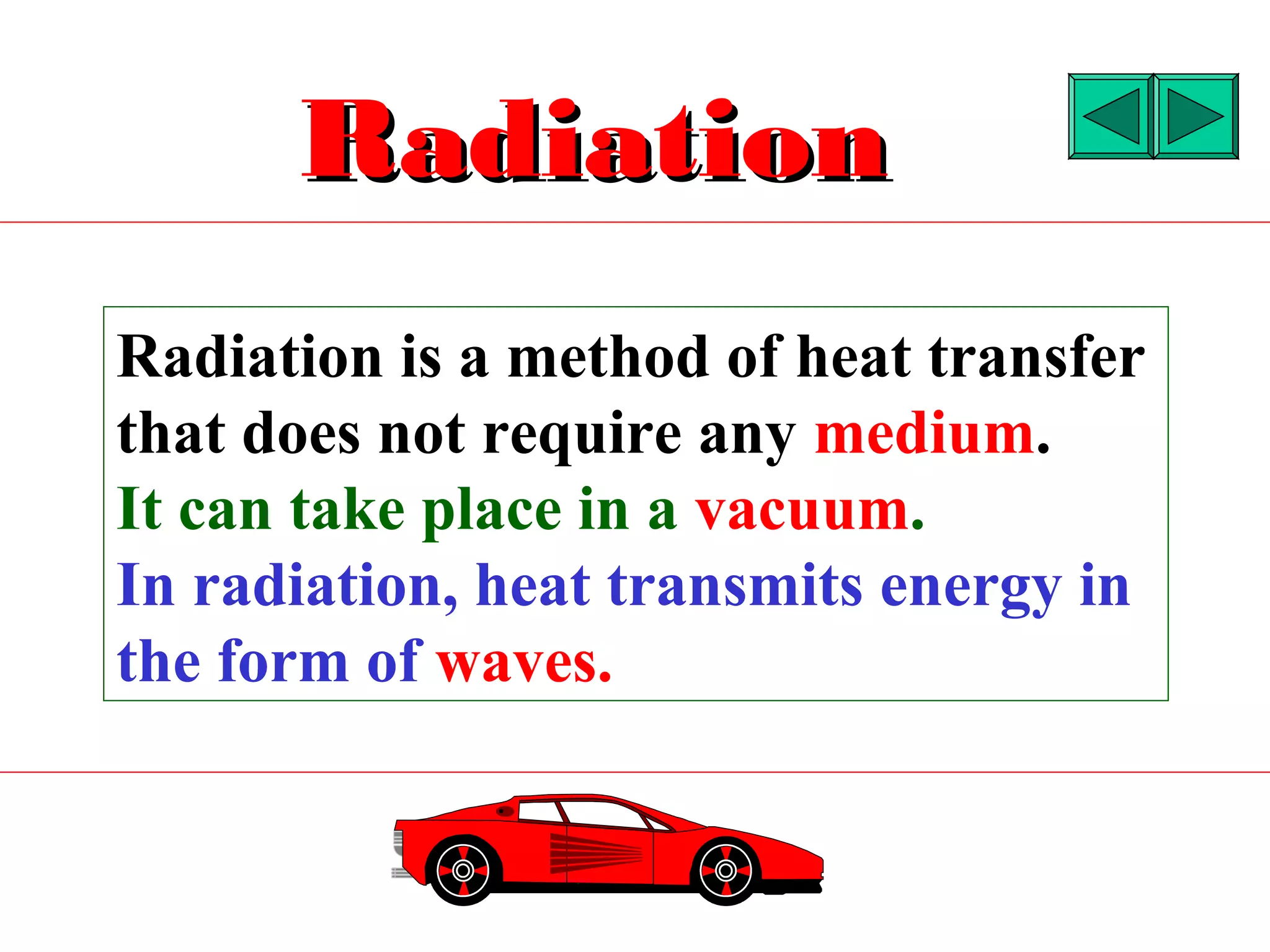 Radiation

Radiation is a method of heat transfer that does not require any medium.
It can take place in a vacuum.
In radiation, heat transmits energy in the form of waves.